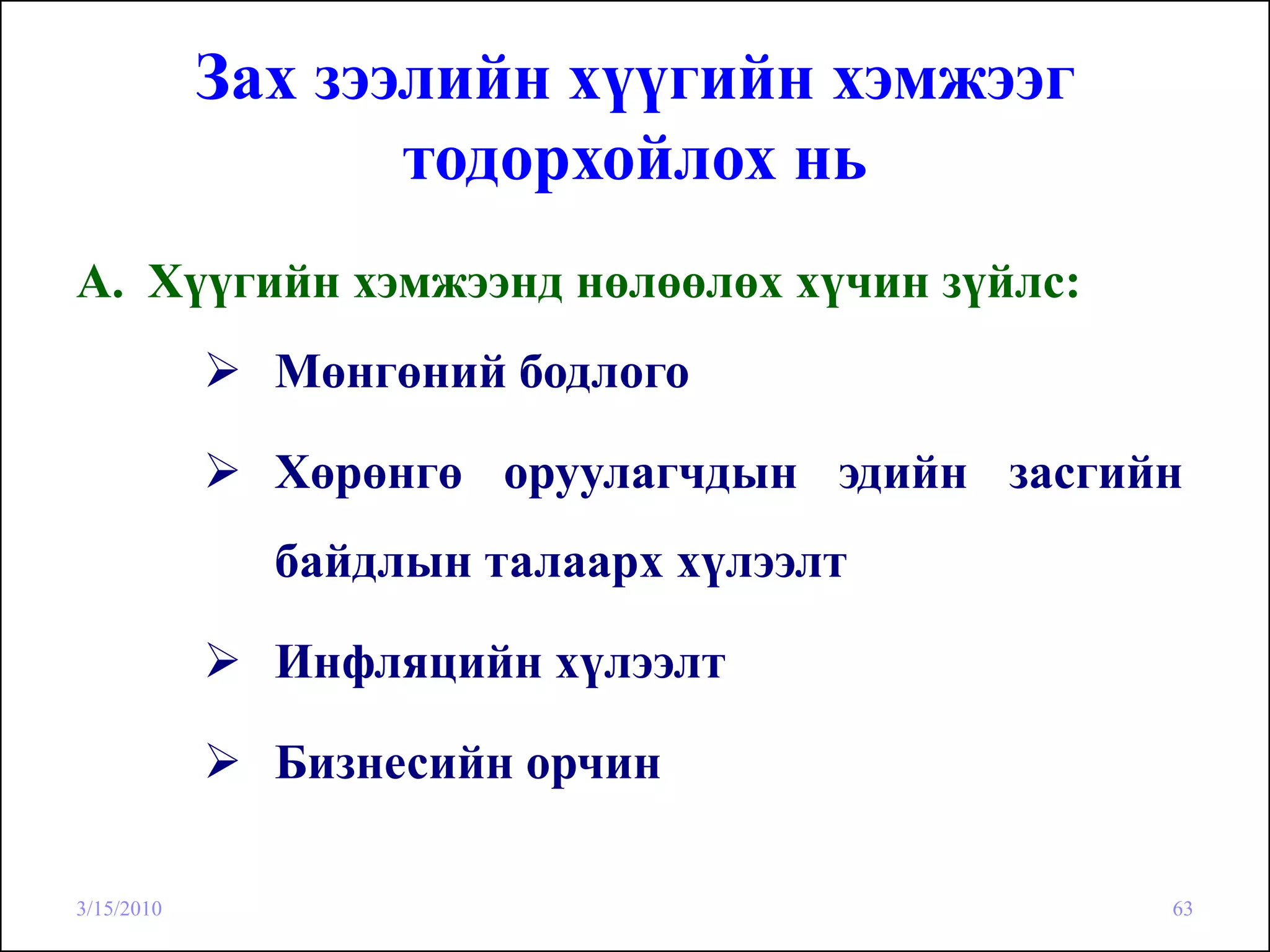 Зах зээлийн хүүгийн хэмжээг тодорхойлох нь

А. Хүүгийн хэмжээнд нөлөөлөх хүчин зүйлс:

➢ Мөнгөний бодлого

➢ Хөрөнгө оруулагчдын эдийн засгийн байдлын талаарх хүлээлт

➢ Инфляцийн хүлээлт

➢ Бизнесийн орчин

3/15/2010

63